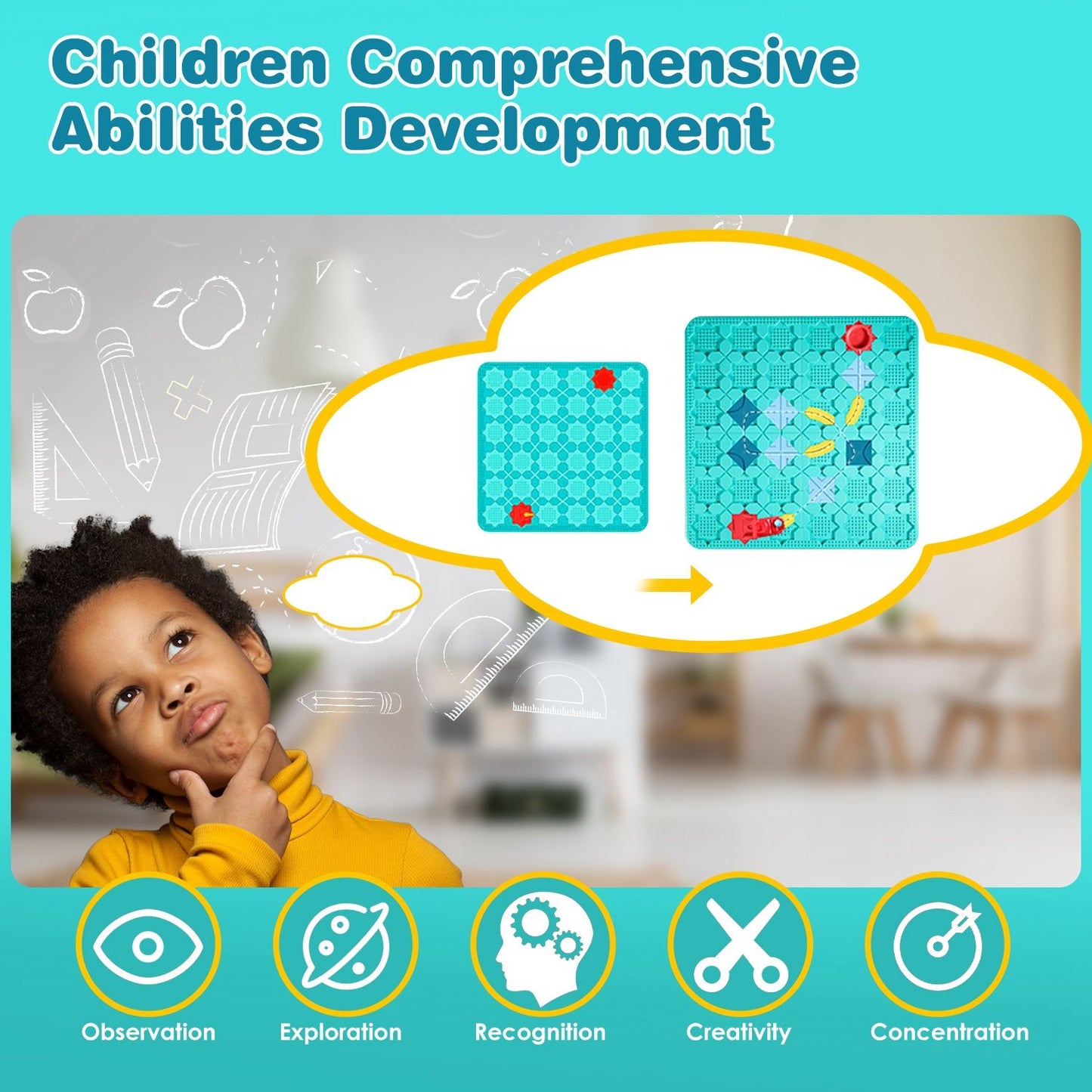 Children Comprehensive Abilities Development

Observation

Exploration

Recognition

Creativity

Concentration